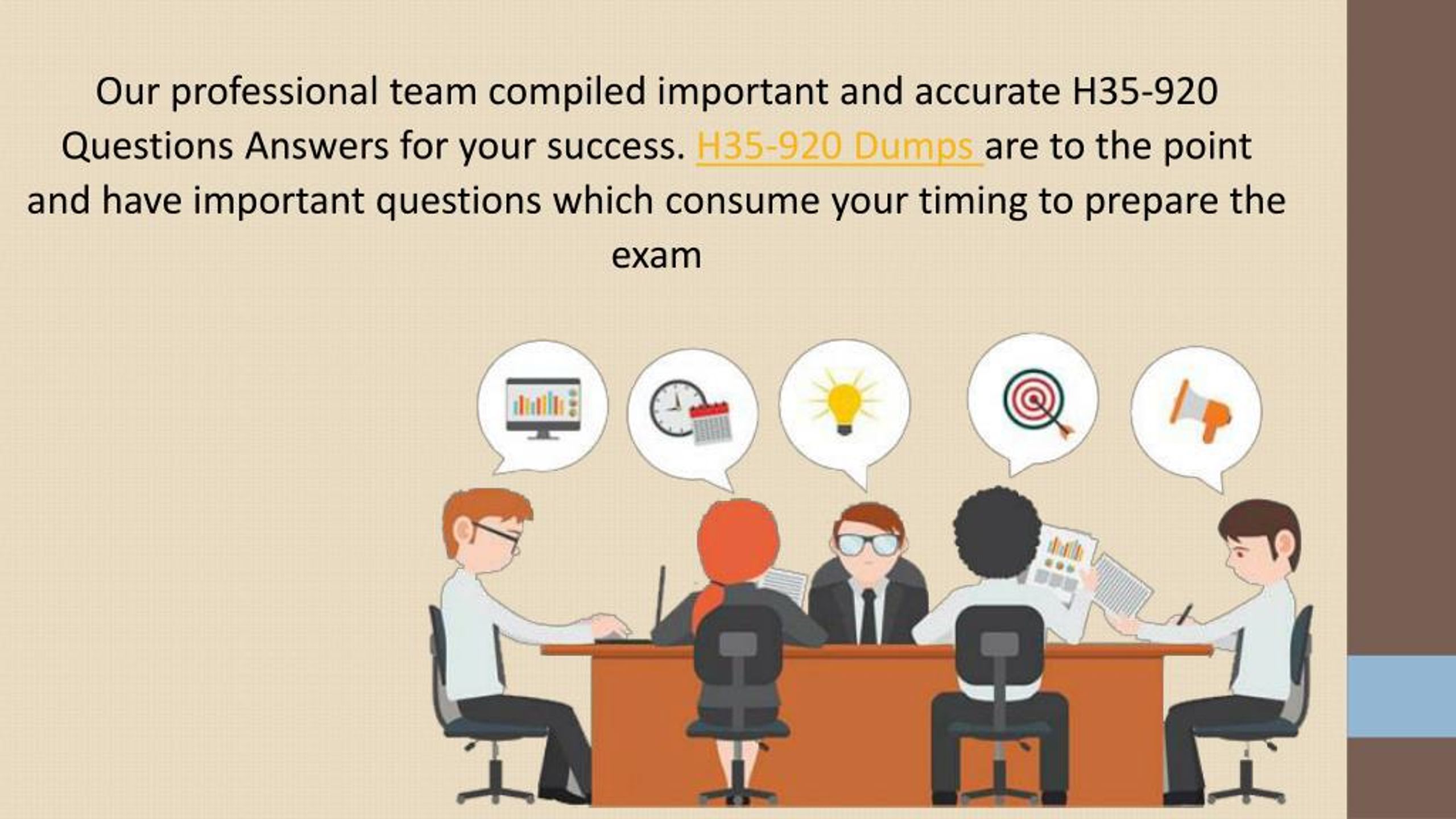 Our professional team compiled important and accurate H35-920 Questions Answers for your success. H35-920 Dumps are to the point and have important questions which consume your timing to prepare the exam